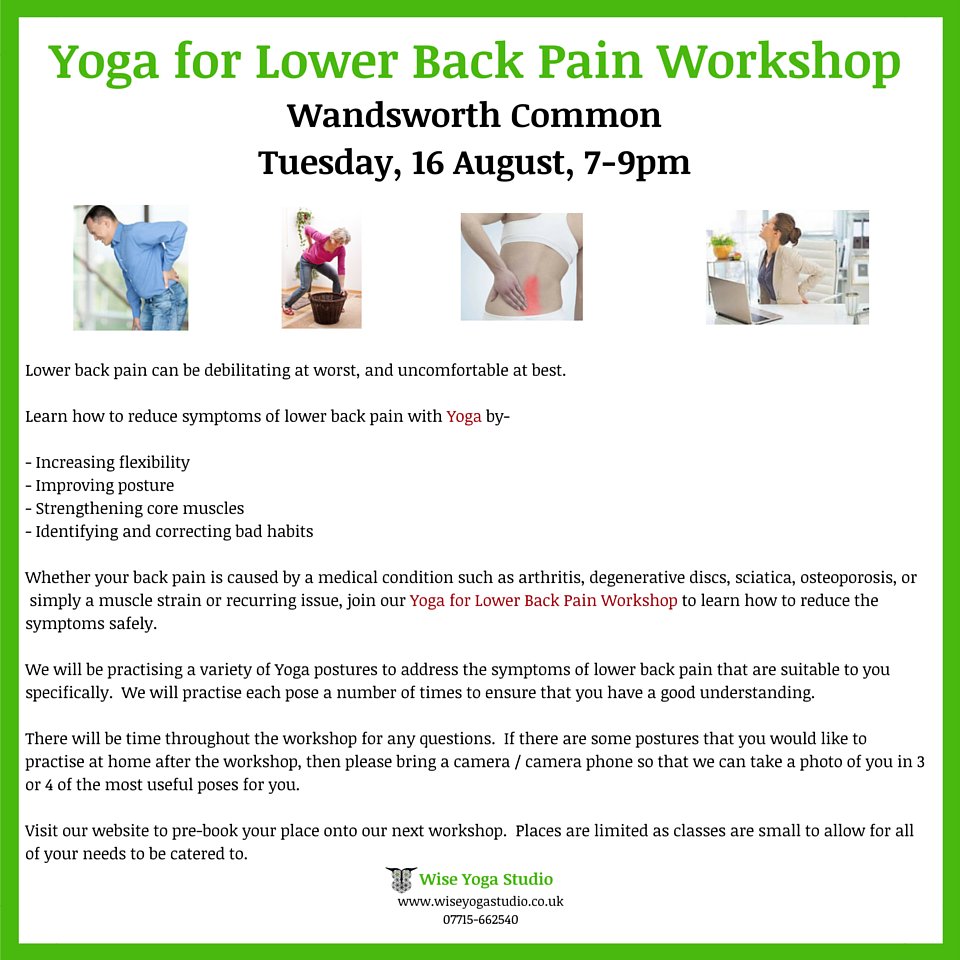 Yoga for Lower Back Pain Workshop
Wandsworth Common
Tuesday, 16 August, 7-9pm

Lower back pain can be debilitating at worst, and uncomfortable at best.

Learn how to reduce symptoms of lower back pain with Yoga by-

- Increasing flexibility
- Improving posture
- Strengthening core muscles
- Identifying and correcting bad habits

Whether your back pain is caused by a medical condition such as arthritis, degenerative discs, sciatica, osteoporosis, or simply a muscle strain or recurring issue, join our Yoga for Lower Back Pain Workshop to learn how to reduce the symptoms safely.

We will be practising a variety of Yoga postures to address the symptoms of lower back pain that are suitable to you specifically. We will practise each pose a number of times to ensure that you have a good understanding.

There will be time throughout the workshop for any questions. If there are some postures that you would like to practise at home after the workshop, then please bring a camera / camera phone so that we can take a photo of you in 3 or 4 of the most useful poses for you.

Visit our website to pre-book your place onto our next workshop. Places are limited as classes are small to allow for all of your needs to be catered to.

Wise Yoga Studio
www.wiseyogastudio.co.uk
07715-662540